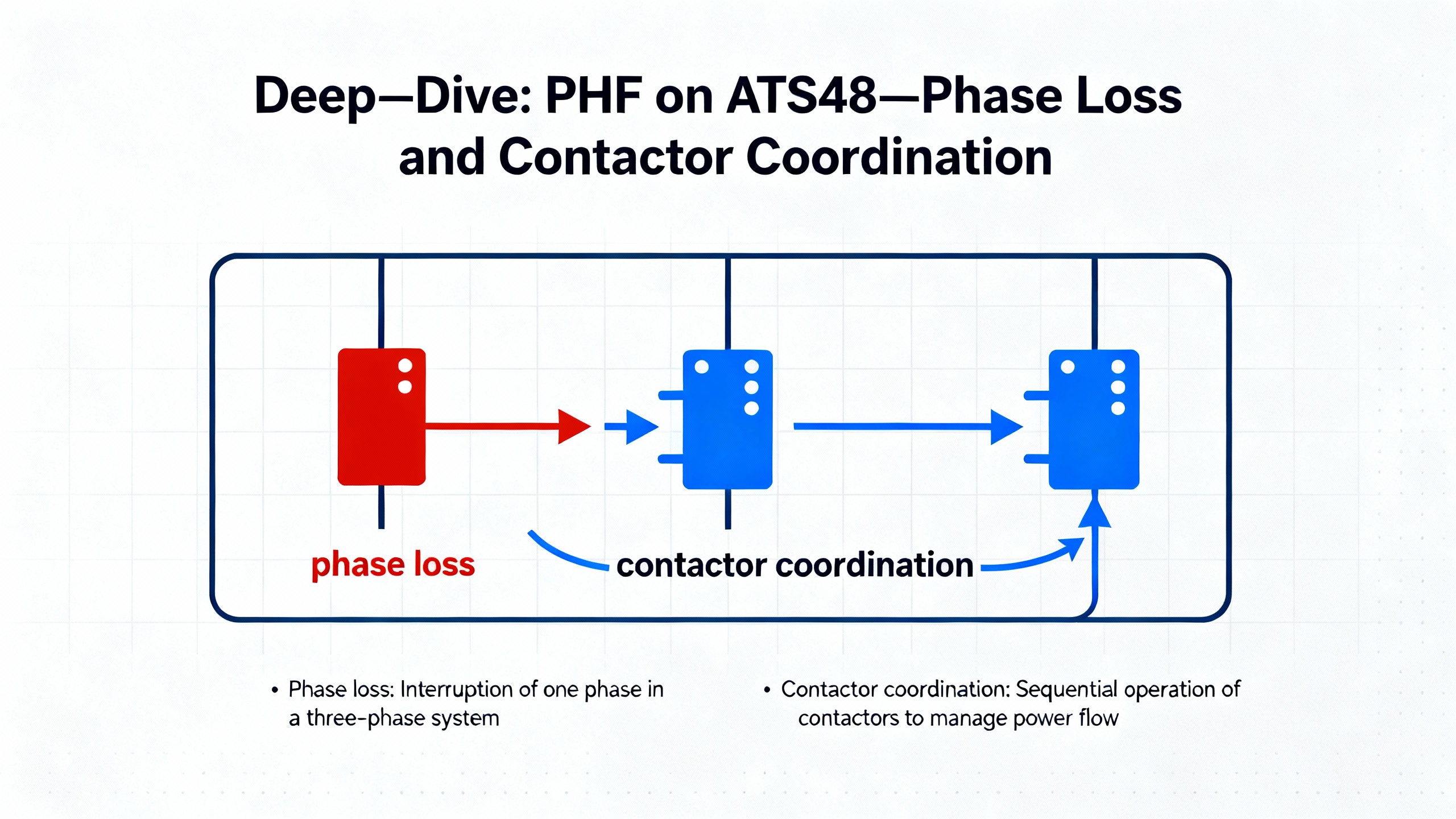 Deep—Dive: PHF on ATS48—Phase Loss and Contactor Coordination

phase loss

contactor coordination

• Phase loss: Interruption of one phase in a three-phase system

• Contactor coordination: Sequential operation of contactors to manage power flow